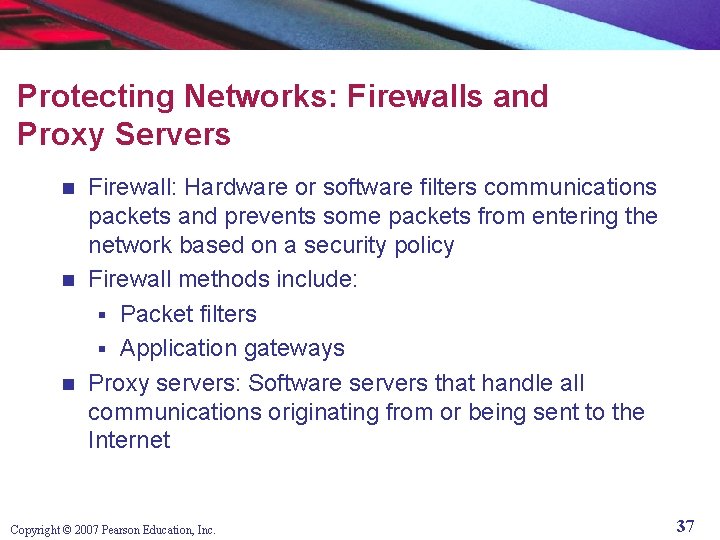 Protecting Networks: Firewalls and Proxy Servers

- Firewall: Hardware or software filters communications packets and prevents some packets from entering the network based on a security policy
- Firewall methods include:
  - Packet filters
  - Application gateways
- Proxy servers: Software servers that handle all communications originating from or being sent to the Internet

Copyright © 2007 Pearson Education, Inc.

37